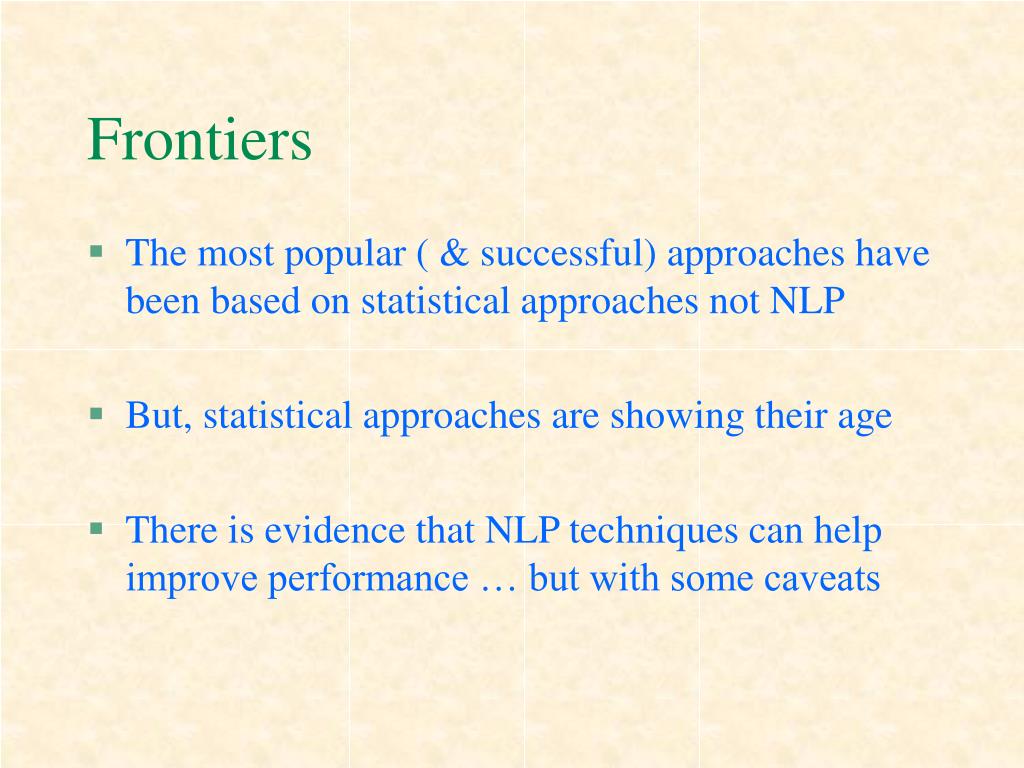 Frontiers

▪ The most popular ( & successful) approaches have been based on statistical approaches not NLP

▪ But, statistical approaches are showing their age

▪ There is evidence that NLP techniques can help improve performance … but with some caveats